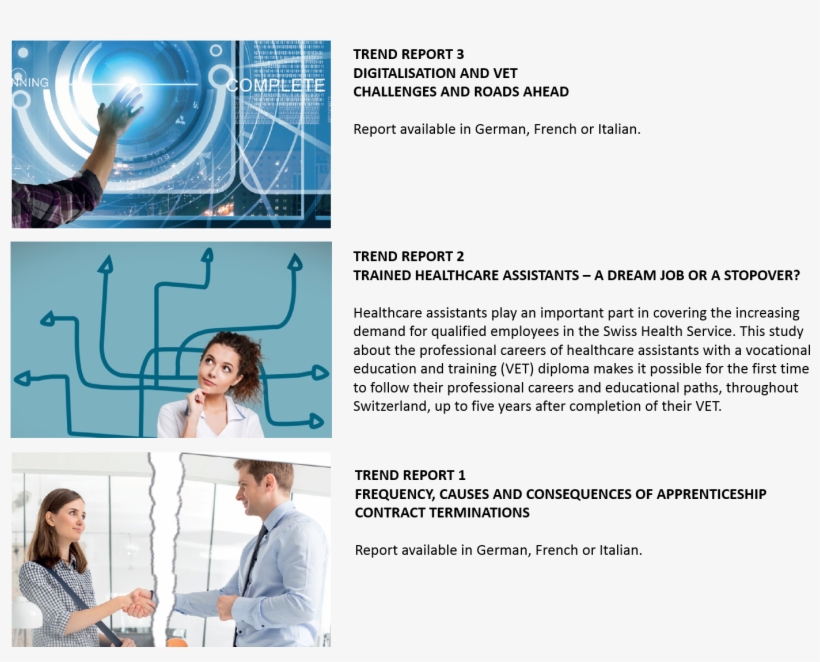 NNING

COMPLETE

TREND REPORT 3
DIGITALISATION AND VET
CHALLENGES AND ROADS AHEAD

Report available in German, French or Italian.

TREND REPORT 2
TRAINED HEALTHCARE ASSISTANTS – A DREAM JOB OR A STOPOVER?

Healthcare assistants play an important part in covering the increasing demand for qualified employees in the Swiss Health Service. This study about the professional careers of healthcare assistants with a vocational education and training (VET) diploma makes it possible for the first time to follow their professional careers and educational paths, throughout Switzerland, up to five years after completion of their VET.

TREND REPORT 1
FREQUENCY, CAUSES AND CONSEQUENCES OF APPRENTICESHIP CONTRACT TERMINATIONS

Report available in German, French or Italian.